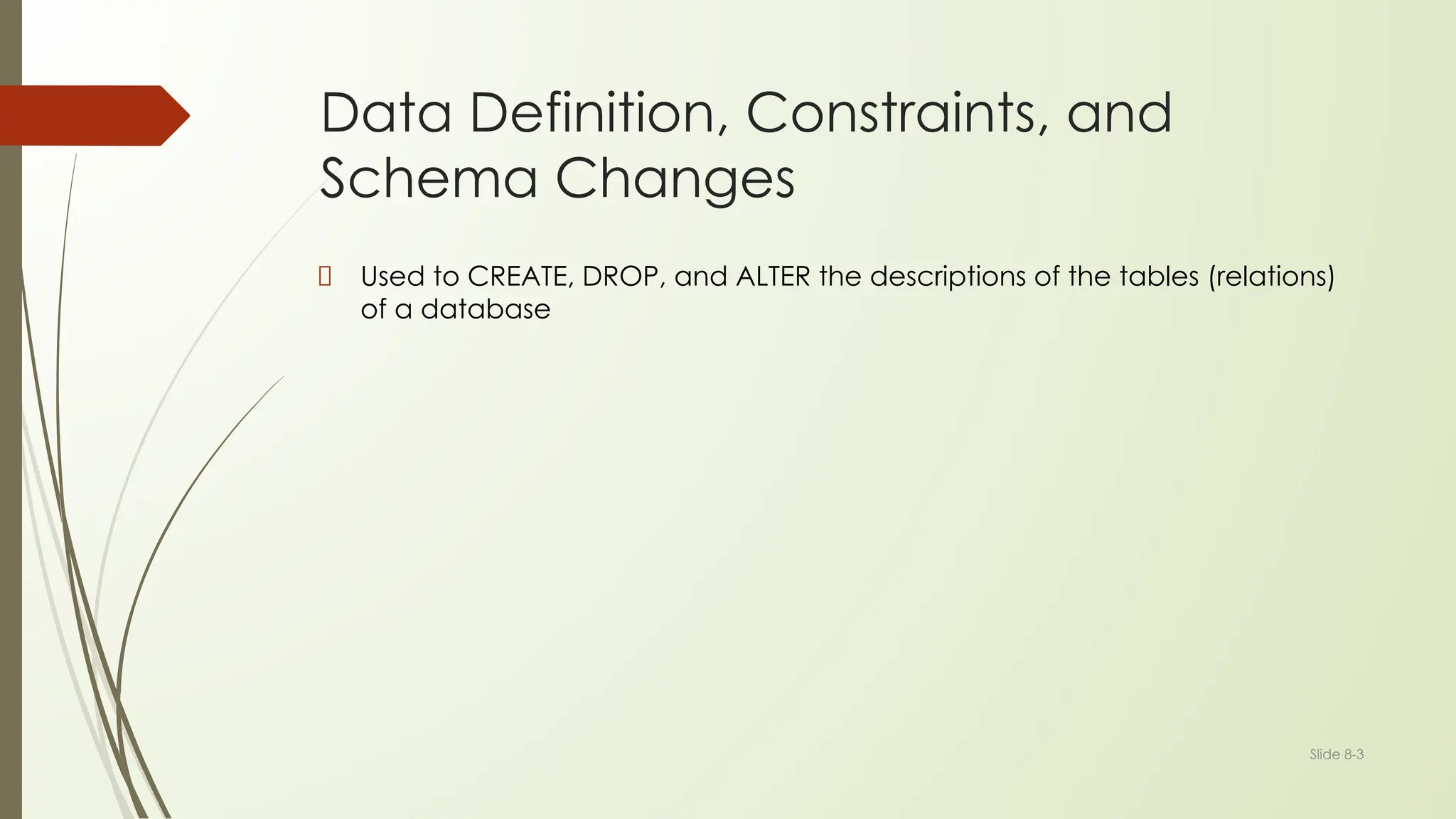 Data Definition, Constraints, and Schema Changes

Used to CREATE, DROP, and ALTER the descriptions of the tables (relations) of a database

Slide 8-3